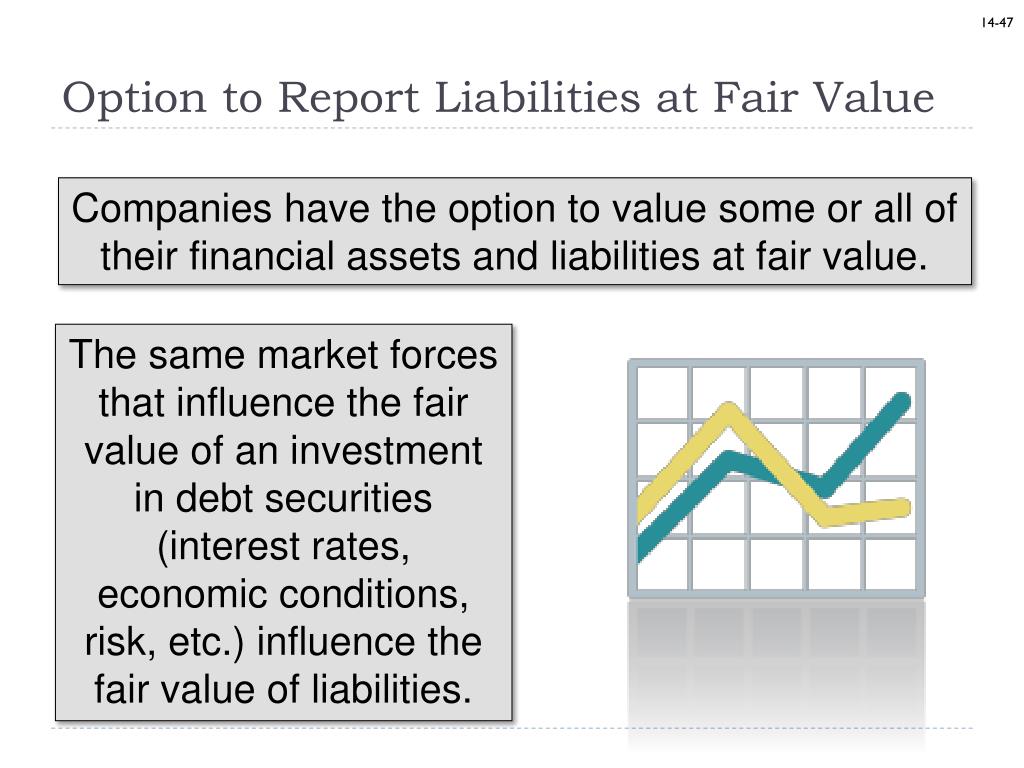 14-47

Option to Report Liabilities at Fair Value

Companies have the option to value some or all of their financial assets and liabilities at fair value.

The same market forces that influence the fair value of an investment in debt securities (interest rates, economic conditions, risk, etc.) influence the fair value of liabilities.